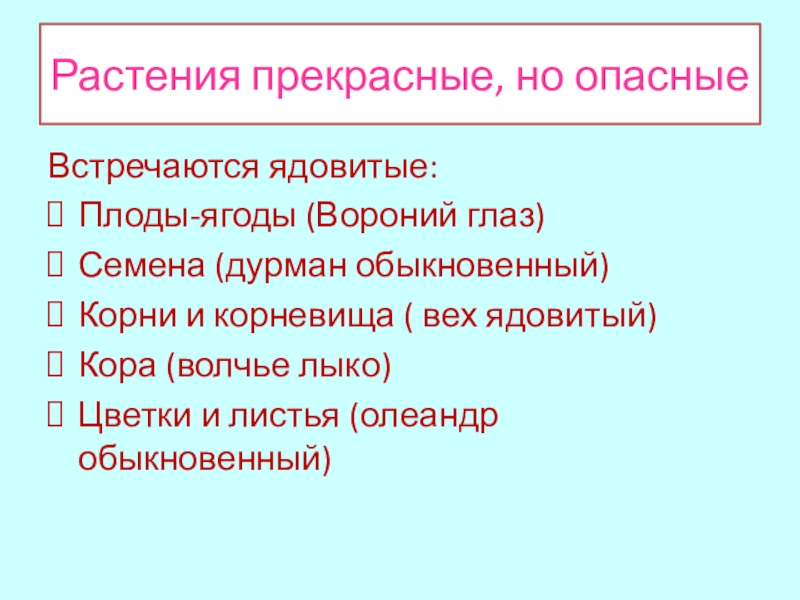 Растения прекрасные, но опасные

Встречаются ядовитые:
Плоды-ягоды (Вороний глаз)
Семена (дурман обыкновенный)
Корни и корневища ( вех ядовитый)
Кора (волчье лыко)
Цветки и листья (олеандр обыкновенный)